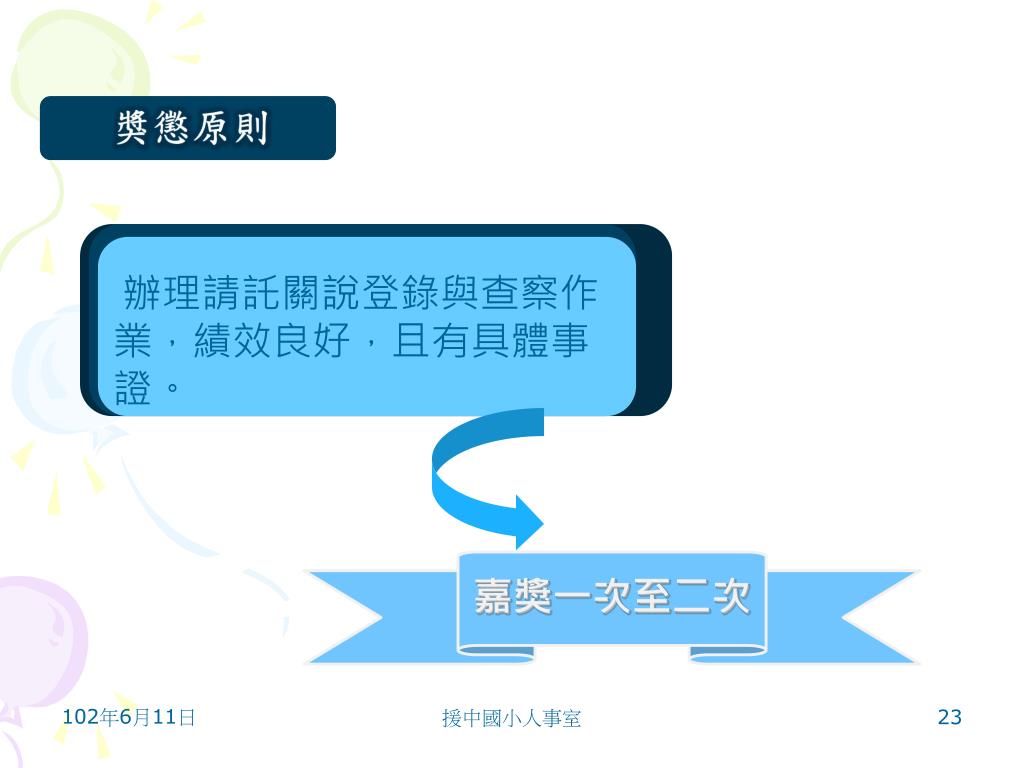 獎懲原則

辦理請託關說登錄與查察作業，績效良好，且有具體事證。

嘉獎一次至二次

102年6月11日

援中國小人事室

23